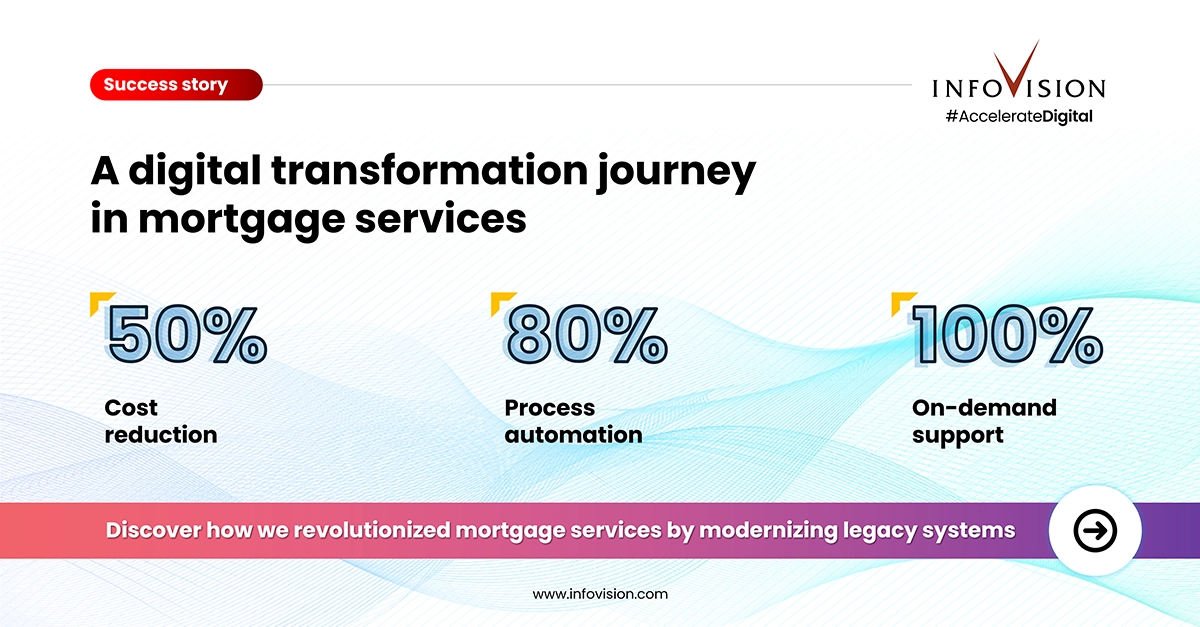 Success story

INFOVISION
#AccelerateDigital

A digital transformation journey in mortgage services

50%
Cost reduction

80%
Process automation

100%
On-demand support

Discover how we revolutionized mortgage services by modernizing legacy systems

www.infovision.com